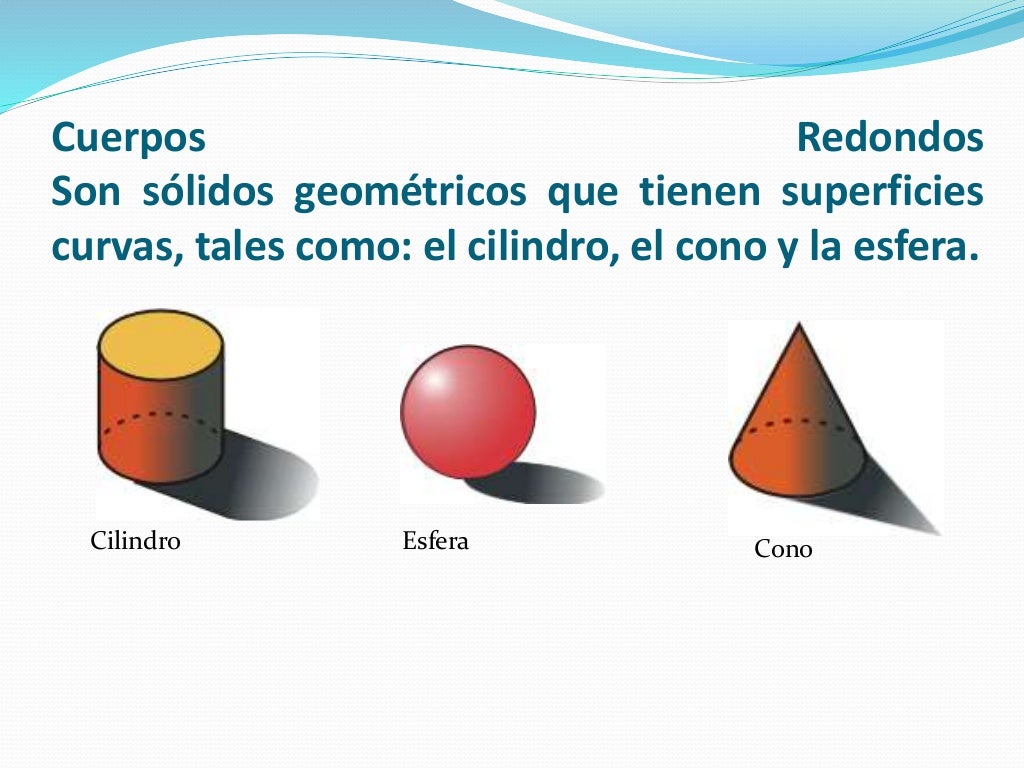 Cuerpos Redondos
Son sólidos geométricos que tienen superficies curvas, tales como: el cilindro, el cono y la esfera.

Cilindro

Esfera

Cono